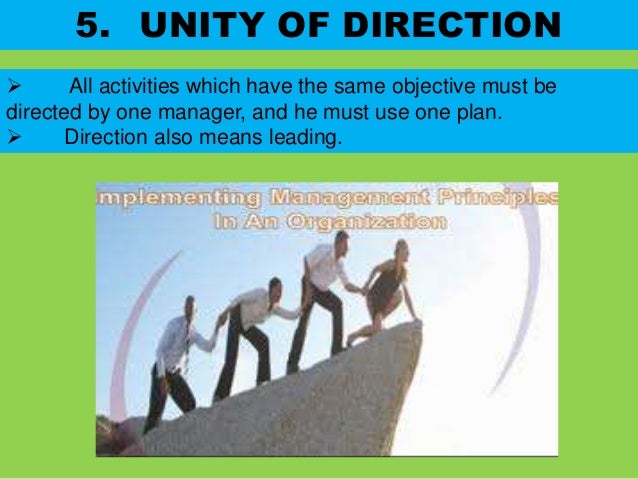 5. UNITY OF DIRECTION

➢ All activities which have the same objective must be directed by one manager, and he must use one plan.
➢ Direction also means leading.

mplementing Management Principles
In An Organization